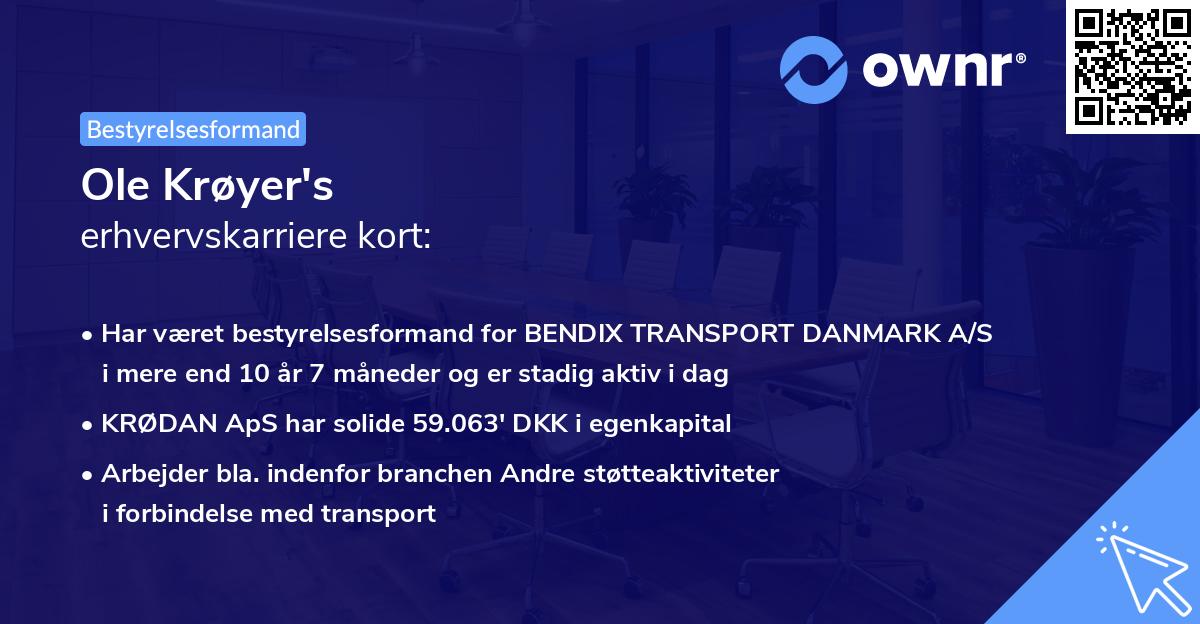 ownr®

Bestyrelsesformand

Ole Krøyer's
erhvervskarriere kort:

• Har været bestyrelsesformand for BENDIX TRANSPORT DANMARK A/S i mere end 10 år 7 måneder og er stadig aktiv i dag
• KRØDAN ApS har solide 59.063' DKK i egenkapital
• Arbejder bla. indenfor branchen Andre støtteaktiviteter i forbindelse med transport